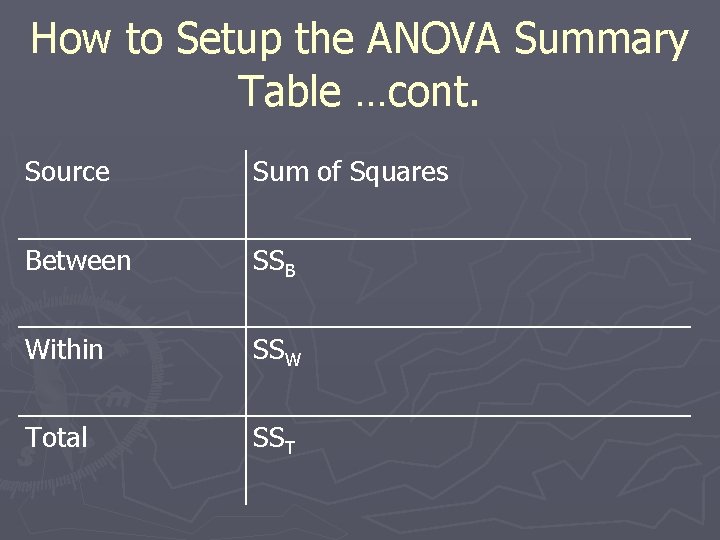 How to Setup the ANOVA Summary Table …cont.

| Source | Sum of Squares |
|---|---|
| Between | $SS_B$ |
| Within | $SS_W$ |
| Total | $SS_T$ |